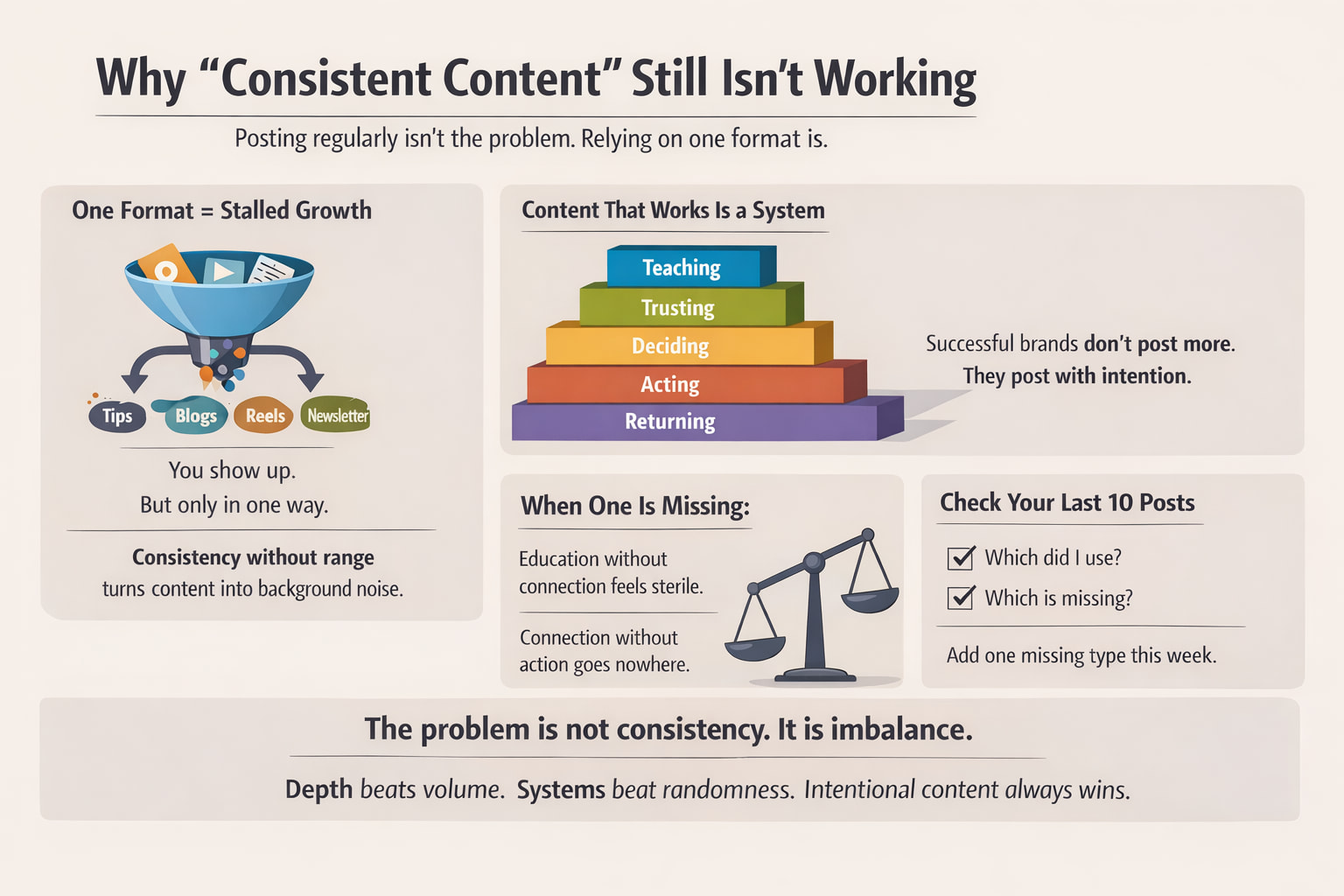 Why “Consistent Content” Still Isn’t Working

Posting regularly isn’t the problem. Relying on one format is.

One Format = Stalled Growth

Tips Blogs Reels Newsletter

You show up.
But only in one way.

Consistency without range
turns content into background noise.

Content That Works Is a System

Teaching
Trusting
Deciding
Acting
Returning

Successful brands don’t post more.
They post with intention.

When One Is Missing:

Education without connection feels sterile.

Connection without action goes nowhere.

Check Your Last 10 Posts

Which did I use?
Which is missing?

Add one missing type this week.

The problem is not consistency. It is imbalance.

Depth beats volume. Systems beat randomness. Intentional content always wins.